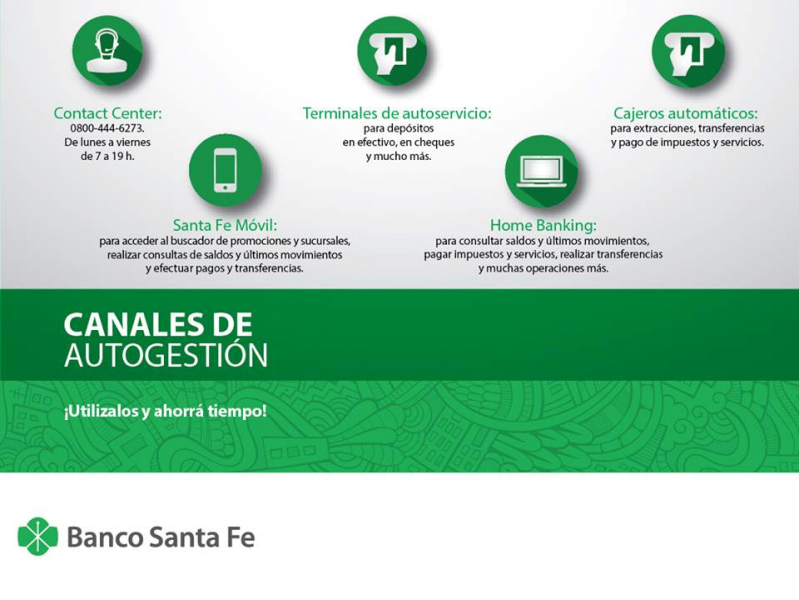 Contact Center:
0800-444-6273.
De lunes a viernes de 7 a 19 h.

Terminales de autoservicio:
para depósitos en efectivo, en cheques y mucho más.

Cajeros automáticos:
para extracciones, transferencias y pago de impuestos y servicios.

Santa Fe Móvil:
para acceder al buscador de promociones y sucursales, realizar consultas de saldos y últimos movimientos y efectuar pagos y transferencias.

Home Banking:
para consultar saldos y últimos movimientos, pagar impuestos y servicios, realizar transferencias y muchas operaciones más.

CANALES DE AUTOGESTIÓN

¡Utilizalos y ahorrá tiempo!

Banco Santa Fe